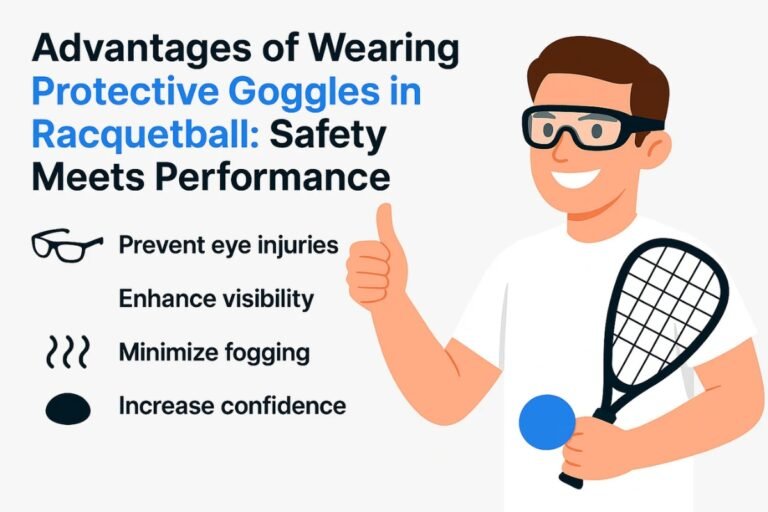 Advantages of Wearing Protective Goggles in Racquetball: Safety Meets Performance

Prevent eye injuries

Enhance visibility

Minimize fogging

Increase confidence